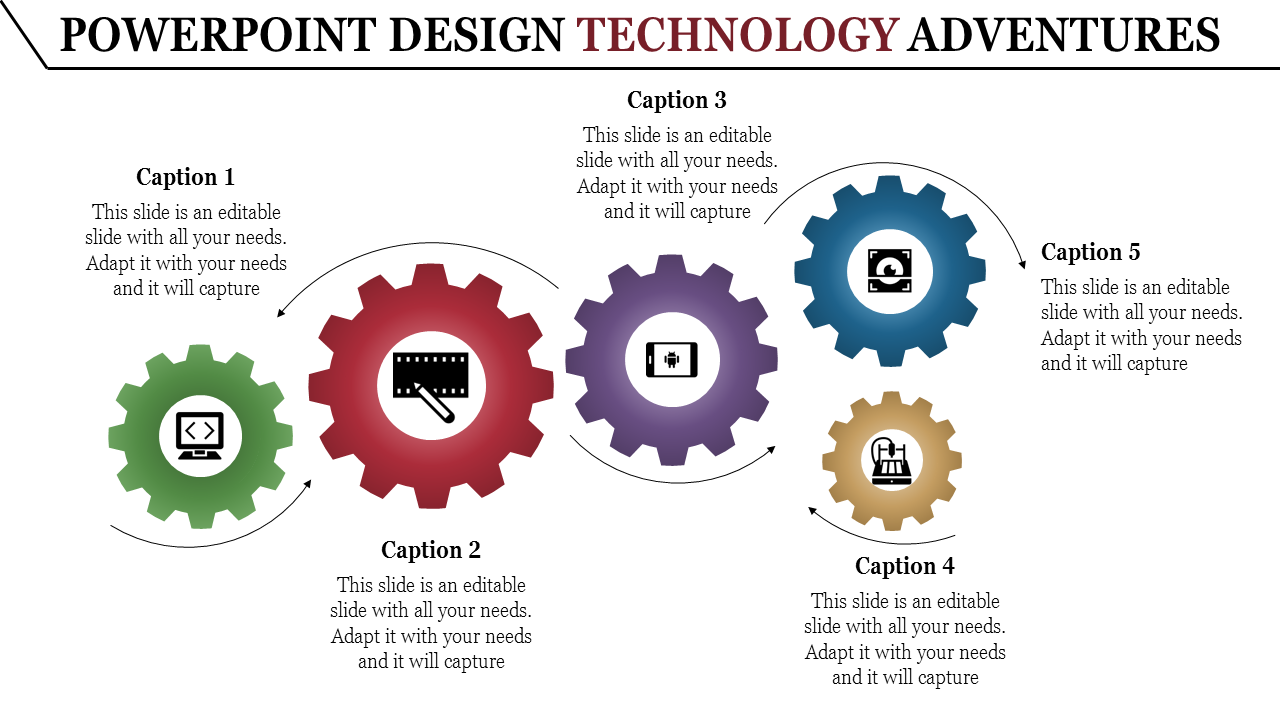 POWERPOINT DESIGN TECHNOLOGY ADVENTURES

Caption 1
This slide is an editable slide with all your needs. Adapt it with your needs and it will capture

Caption 2
This slide is an editable slide with all your needs. Adapt it with your needs and it will capture

Caption 3
This slide is an editable slide with all your needs. Adapt it with your needs and it will capture

Caption 4
This slide is an editable slide with all your needs. Adapt it with your needs and it will capture

Caption 5
This slide is an editable slide with all your needs. Adapt it with your needs and it will capture